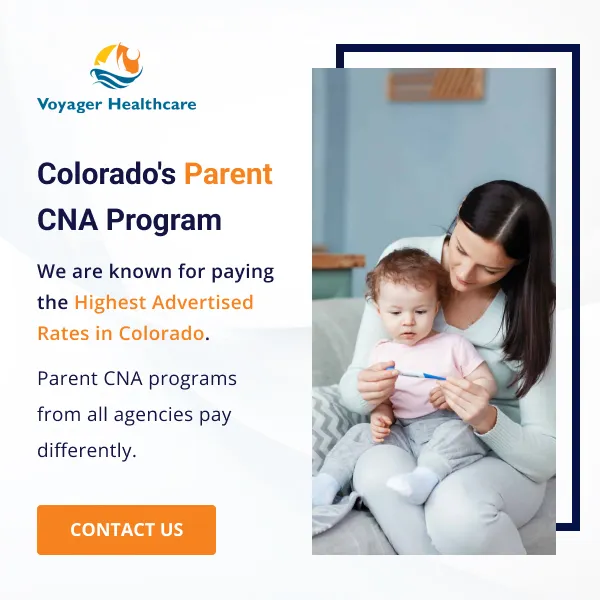 Voyager Healthcare

Colorado's Parent CNA Program

We are known for paying the Highest Advertised Rates in Colorado.

Parent CNA programs from all agencies pay differently.

CONTACT US